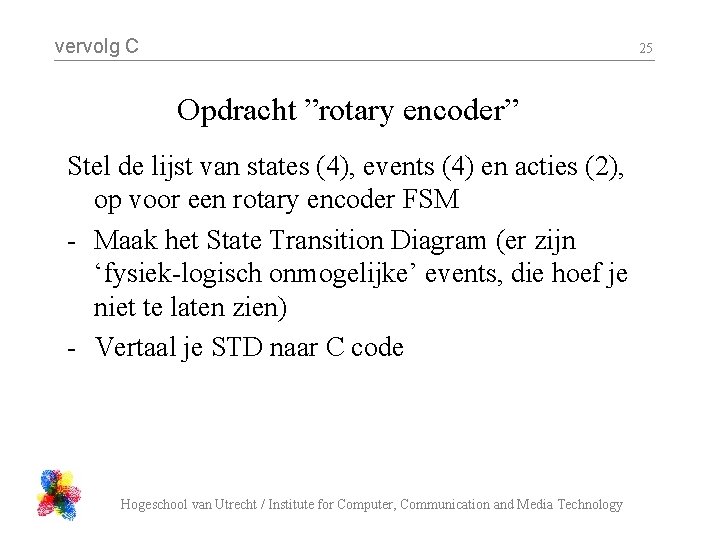 vervolg C

25

Opdracht ”rotary encoder”

Stel de lijst van states (4), events (4) en acties (2), op voor een rotary encoder FSM

- Maak het State Transition Diagram (er zijn ‘fysiek-logisch onmogelijke’ events, die hoef je niet te laten zien)

- Vertaal je STD naar C code

Hogeschool van Utrecht / Institute for Computer, Communication and Media Technology